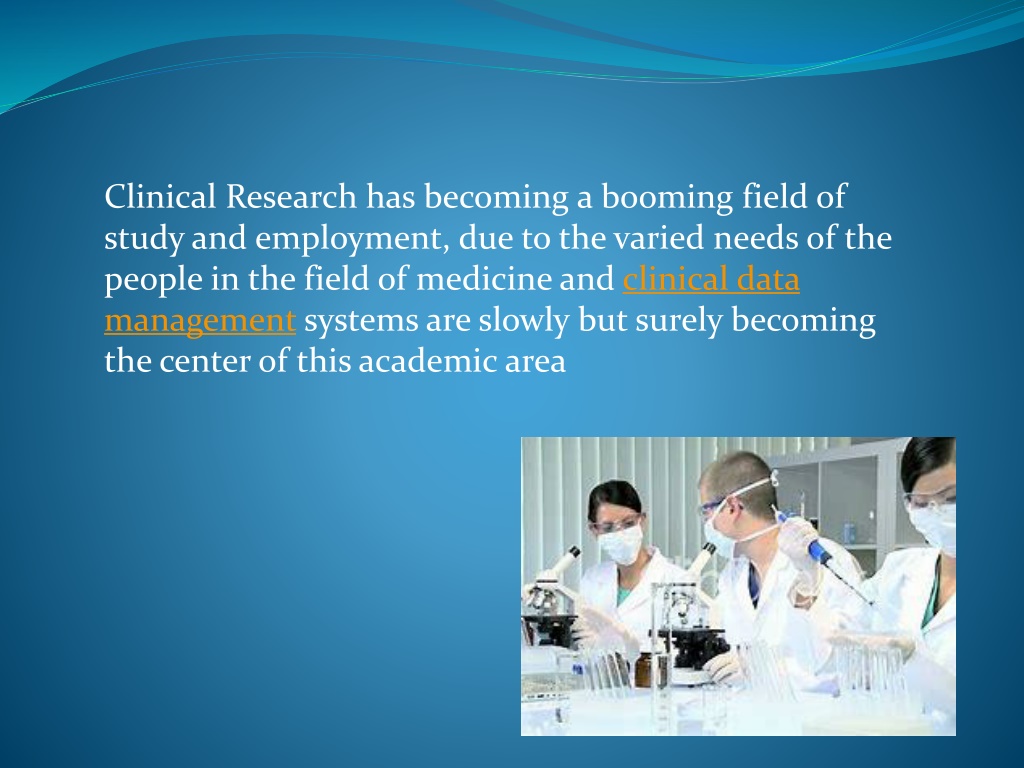 Clinical Research has becoming a booming field of study and employment, due to the varied needs of the people in the field of medicine and clinical data management systems are slowly but surely becoming the center of this academic area